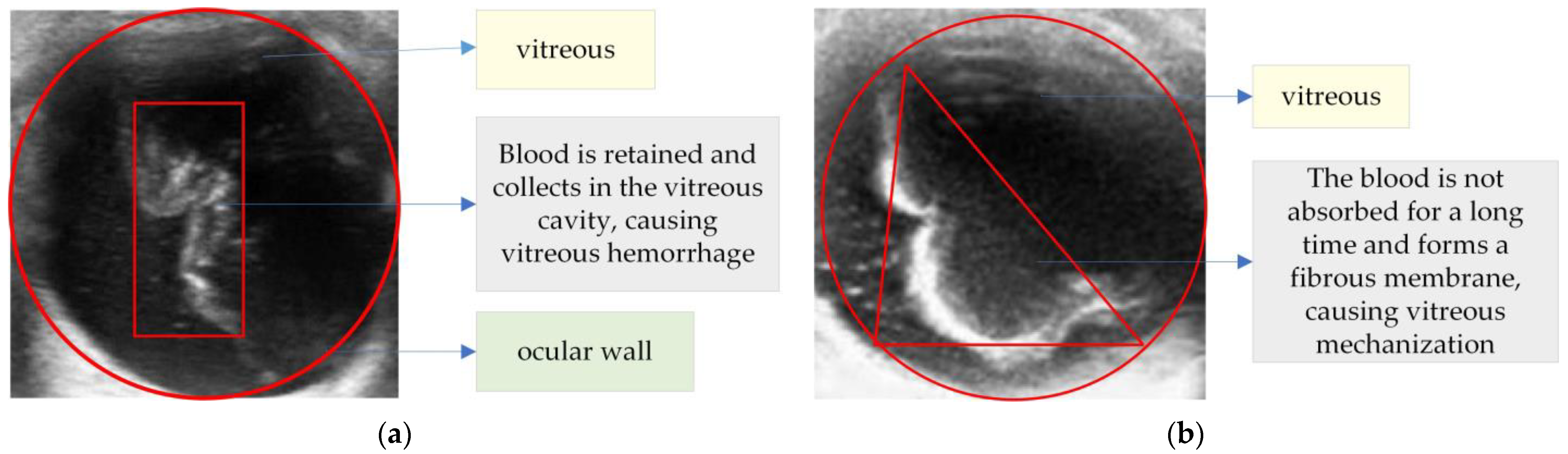 vitreous

Blood is retained and collects in the vitreous cavity, causing vitreous hemorrhage

ocular wall

(a)

vitreous

The blood is not absorbed for a long time and forms a fibrous membrane, causing vitreous mechanization

(b)